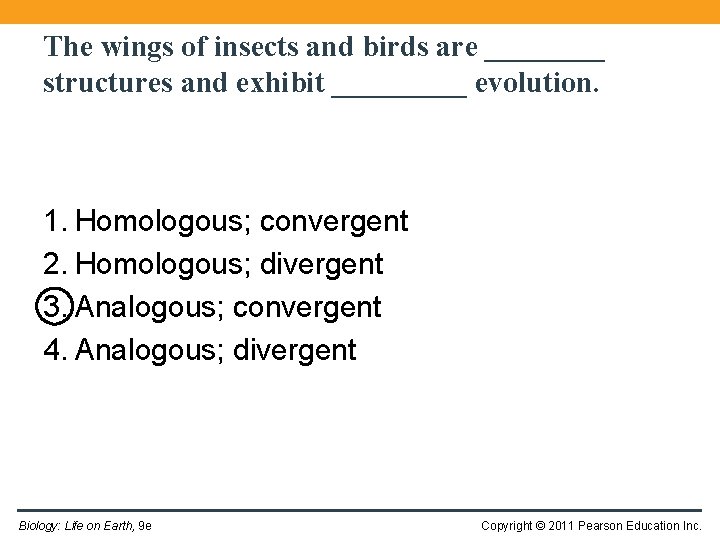 The wings of insects and birds are ________ structures and exhibit _________ evolution.

1. Homologous; convergent
2. Homologous; divergent
3. Analogous; convergent
4. Analogous; divergent

Biology: Life on Earth, 9e

Copyright © 2011 Pearson Education Inc.